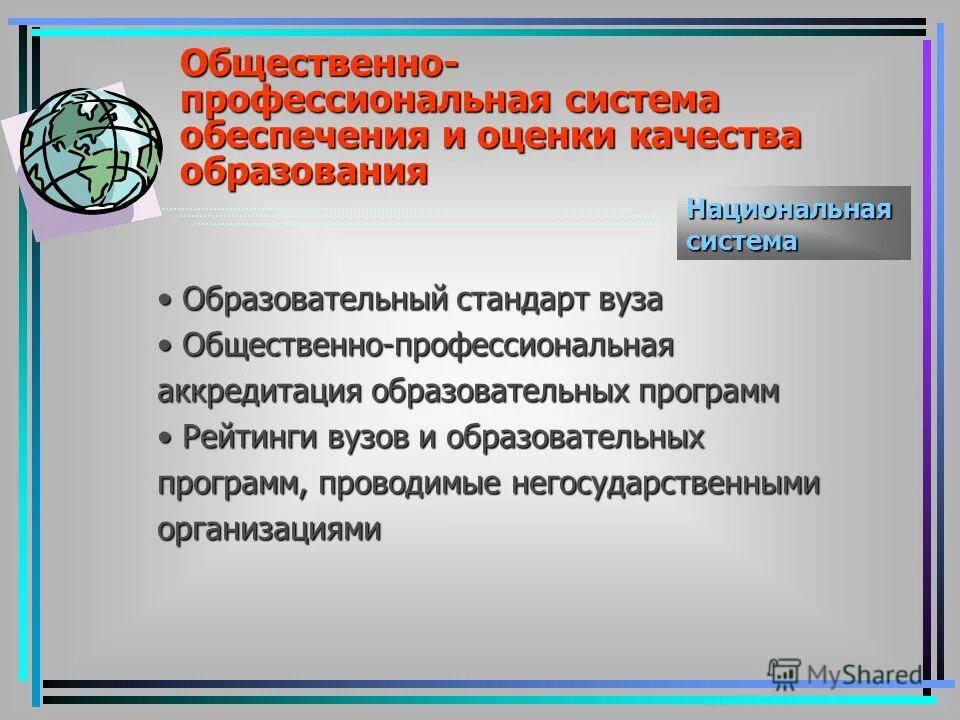 Общественно-профессиональная система обеспечения и оценки качества образования

Национальная система

• Образовательный стандарт вуза
• Общественно-профессиональная аккредитация образовательных программ
• Рейтинги вузов и образовательных программ, проводимые негосударственными организациями

MyShared